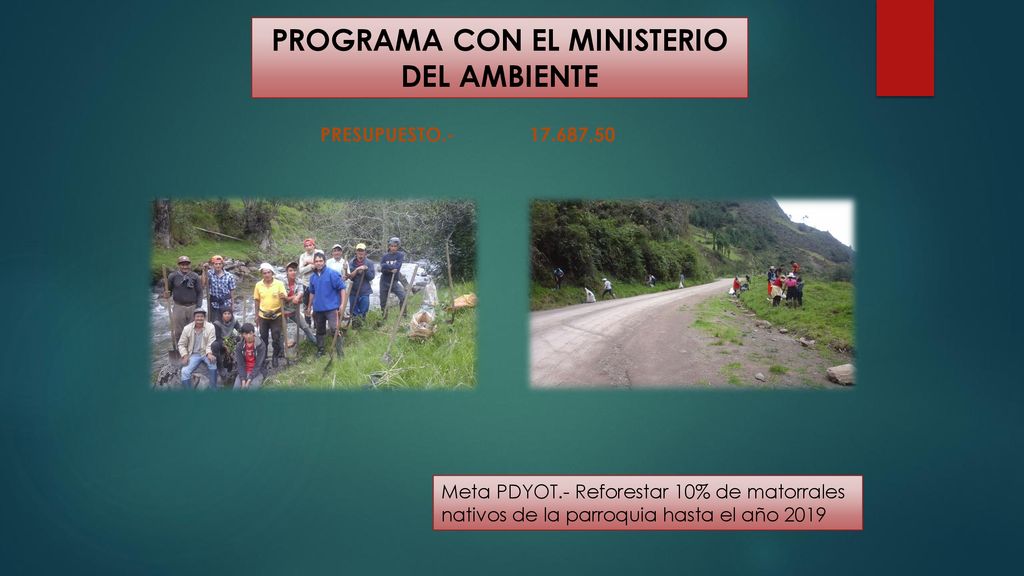 PROGRAMA CON EL MINISTERIO DEL AMBIENTE

PRESUPUESTO.- 17.687,50

Meta PDYOT.- Reforestar 10% de matorrales nativos de la parroquia hasta el año 2019